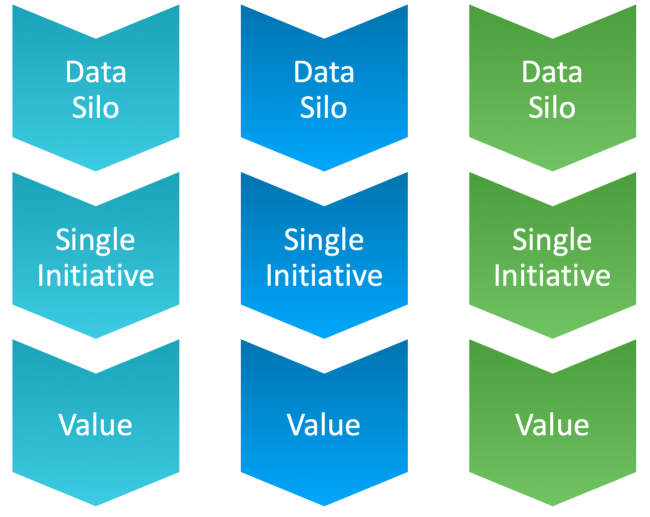 Data Silo

Single Initiative

Value

Data Silo

Single Initiative

Value

Data Silo

Single Initiative

Value